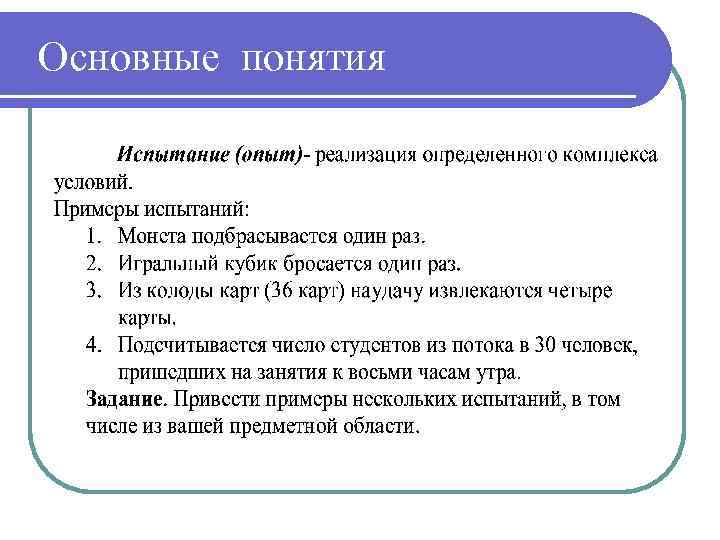 Основные понятия

Испытание (опыт)- реализация определенного комплекса условий.

Примеры испытаний:

1. Монета подбрасывается один раз.
2. Игральный кубик бросается один раз.
3. Из колоды карт (36 карт) наудачу извлекаются четыре карты.
4. Подсчитывается число студентов из потока в 30 человек, пришедших на занятия к восьми часам утра.

Задание. Привести примеры нескольких испытаний, в том числе из вашей предметной области.